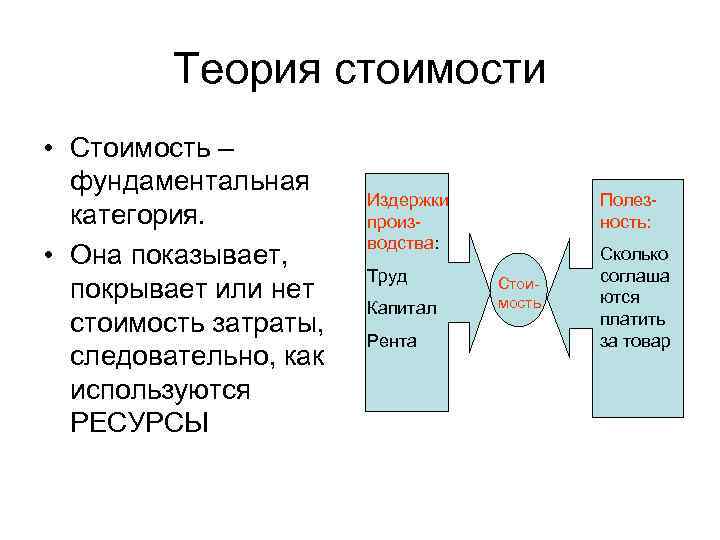 Теория стоимости

• Стоимость – фундаментальная категория.
• Она показывает, покрывает или нет стоимость затраты, следовательно, как используются РЕСУРСЫ

Издержки производства:
Труд
Капитал
Рента

Стоимость

Полезность:
Сколько соглашаются платить за товар